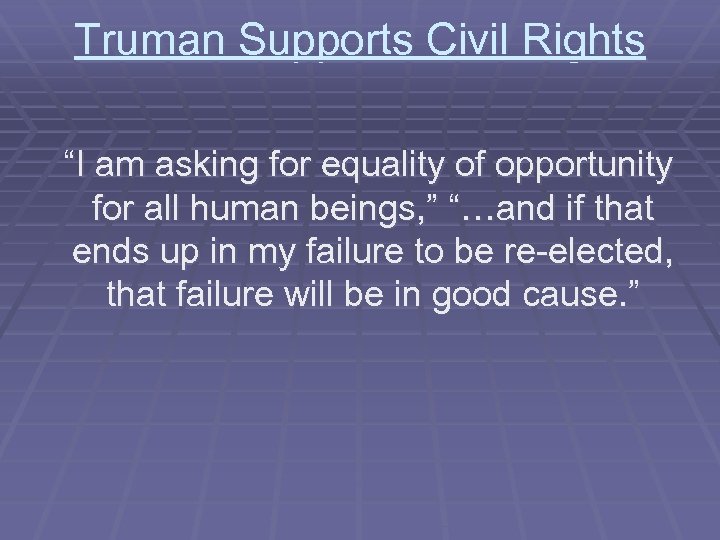 Truman Supports Civil Rights

“I am asking for equality of opportunity for all human beings,” “…and if that ends up in my failure to be re-elected, that failure will be in good cause.”